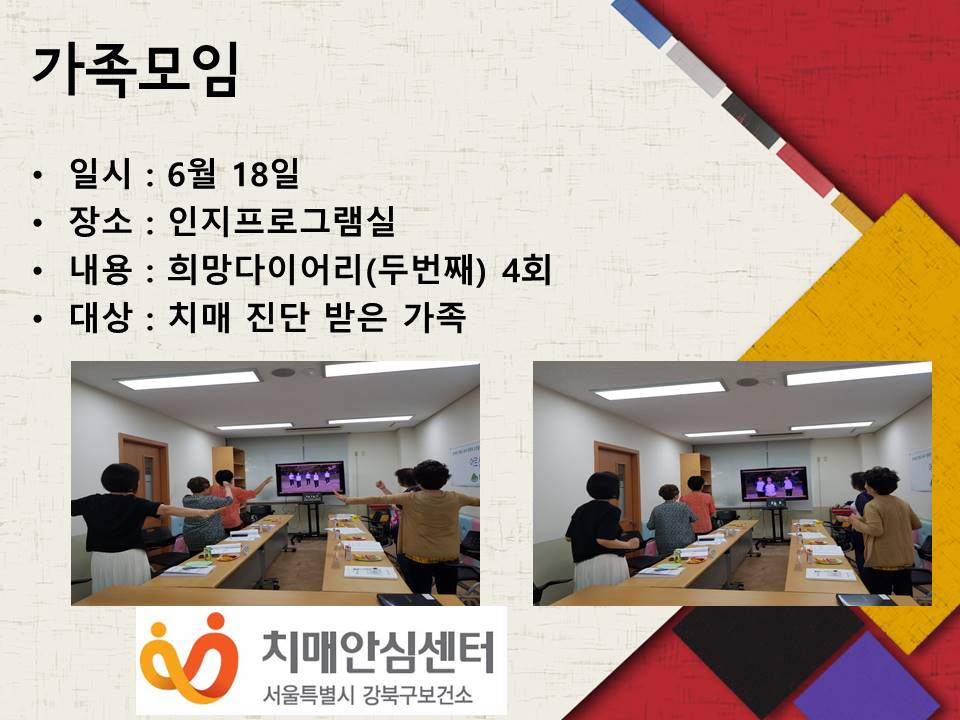 가족모임

• 일시 : 6월 18일
• 장소 : 인지프로그램실
• 내용 : 희망다이어리(두번째) 4회
• 대상 : 치매 진단 받은 가족

치매안심센터
서울특별시 강북구보건소